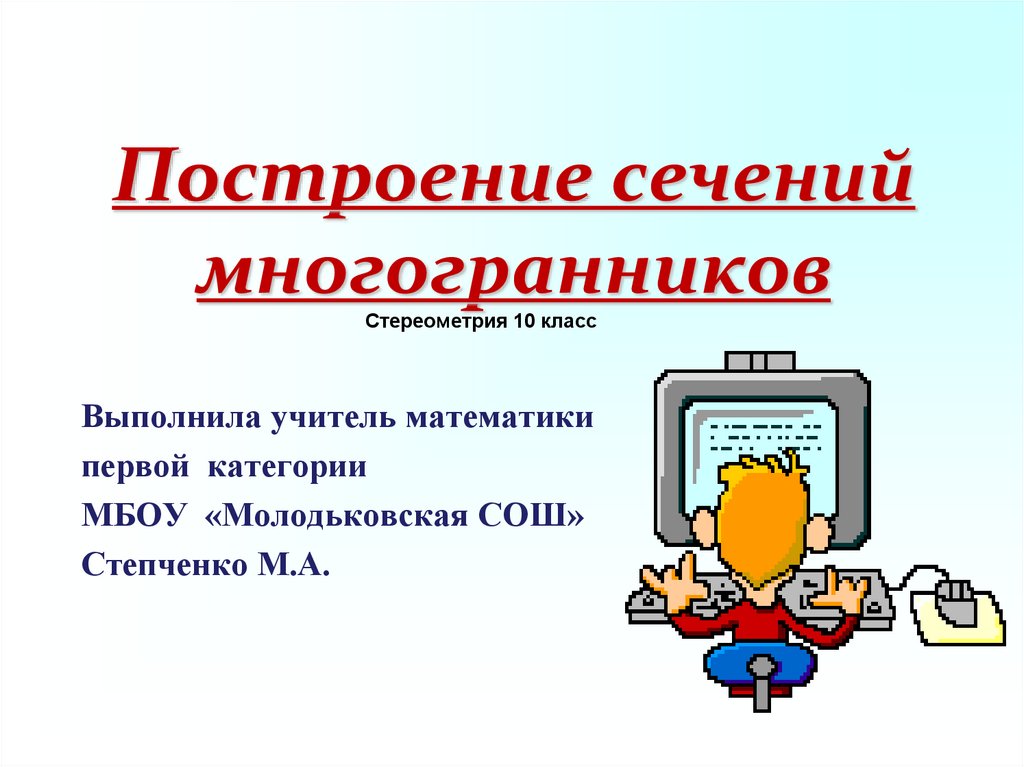 Построение сечений многогранников

Стереометрия 10 класс

Выполнила учитель математики
первой категории
МБОУ «Молодьковская СОШ»
Степченко М.А.